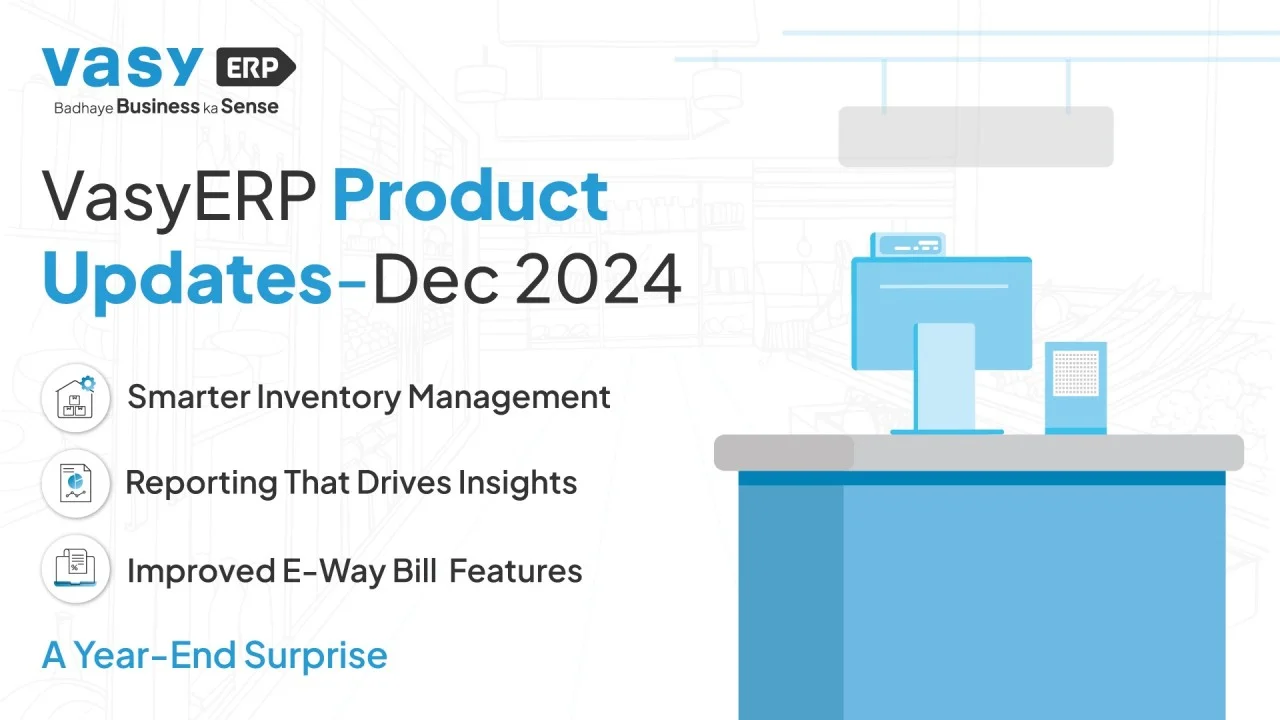 vasy ERP
Badhaye Business ka Sense

VasyERP Product Updates-Dec 2024

Smarter Inventory Management

Reporting That Drives Insights

Improved E-Way Bill Features

A Year-End Surprise